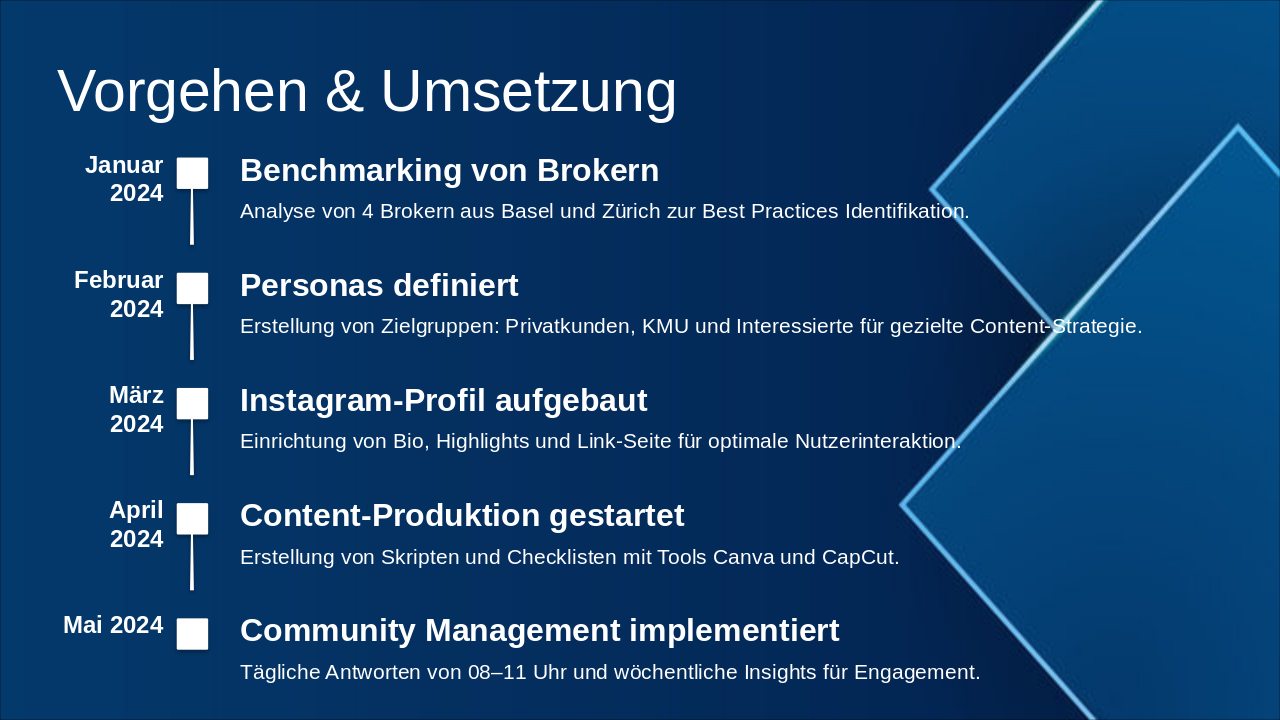 Vorgehen & Umsetzung

Januar 2024

Benchmarking von Brokern

Analyse von 4 Brokern aus Basel und Zürich zur Best Practices Identifikation.

Februar 2024

Personas definiert

Erstellung von Zielgruppen: Privatkunden, KMU und Interessierte für gezielte Content-Strategie.

März 2024

Instagram-Profil aufgebaut

Einrichtung von Bio, Highlights und Link-Seite für optimale Nutzerinteraktion.

April 2024

Content-Produktion gestartet

Erstellung von Skripten und Checklisten mit Tools Canva und CapCut.

Mai 2024

Community Management implementiert

Tägliche Antworten von 08–11 Uhr und wöchentliche Insights für Engagement.